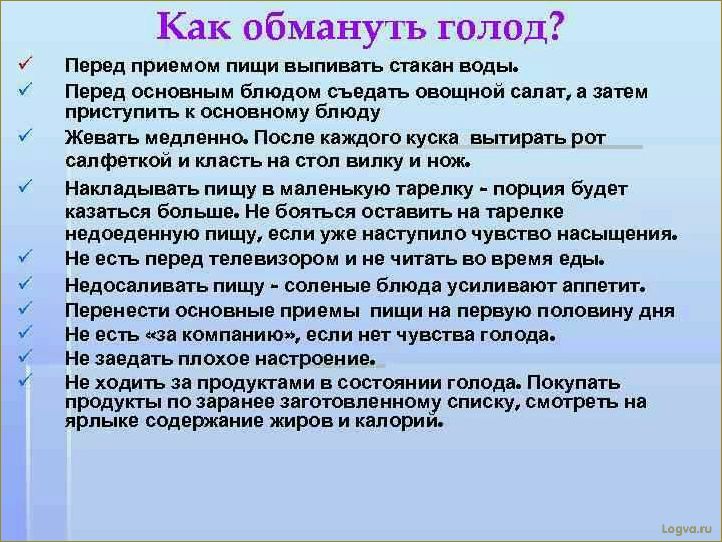 Как обмануть голод?

✓ Перед приемом пищи выпивать стакан воды.

✓ Перед основным блюдом съедать овощной салат, а затем приступить к основному блюду

✓ Жевать медленно. После каждого куска вытирать рот салфеткой и класть на стол вилку и нож.

✓ Накладывать пищу в маленькую тарелку - порция будет казаться больше. Не бояться оставить на тарелке недоеденную пищу, если уже наступило чувство насыщения.

✓ Не есть перед телевизором и не читать во время еды.

✓ Недосаливать пищу - соленые блюда усиливают аппетит.

✓ Перенести основные приемы пищи на первую половину дня

✓ Не есть «за компанию», если нет чувства голода.

✓ Не заедать плохое настроение.

✓ Не ходить за продуктами в состоянии голода. Покупать продукты по заранее заготовленному списку, смотреть на ярлыке содержание жиров и калорий.

Logva.ru